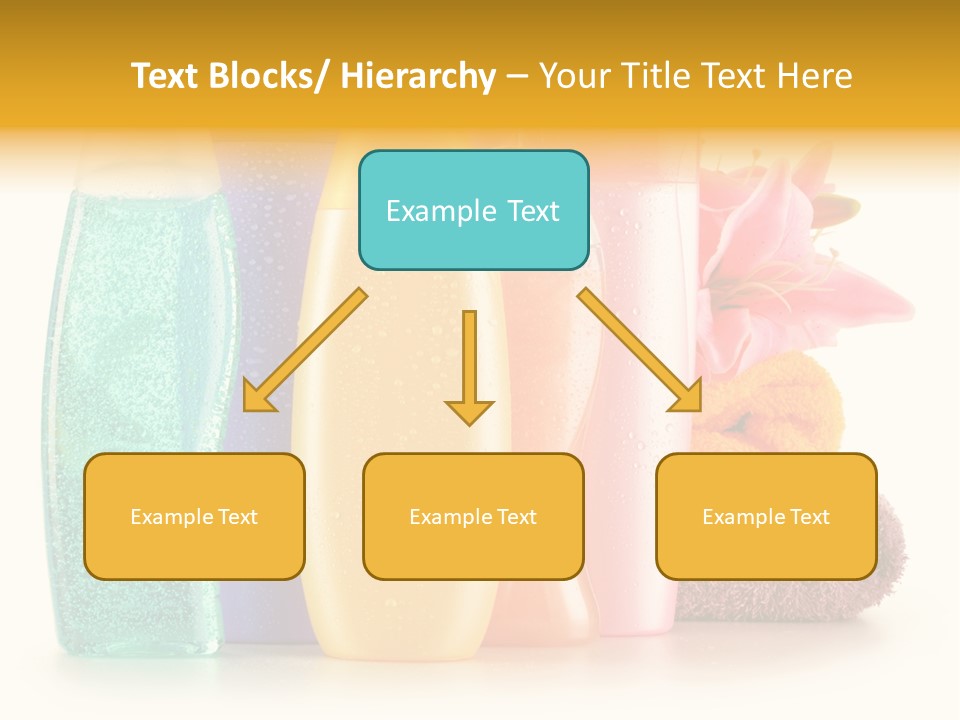 Text Blocks/ Hierarchy – Your Title Text Here

Example Text

Example Text

Example Text

Example Text